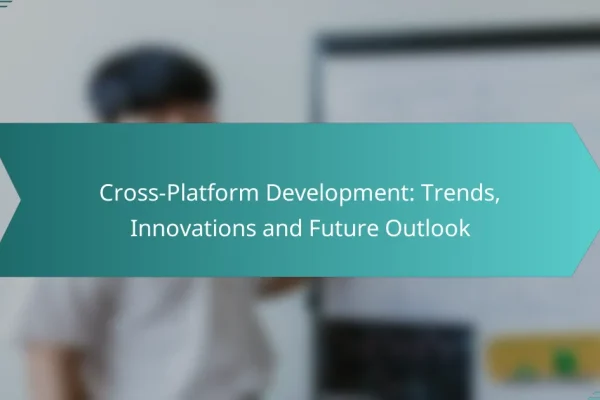 Cross-Platform Development: Trends, Innovations and Future Outlook